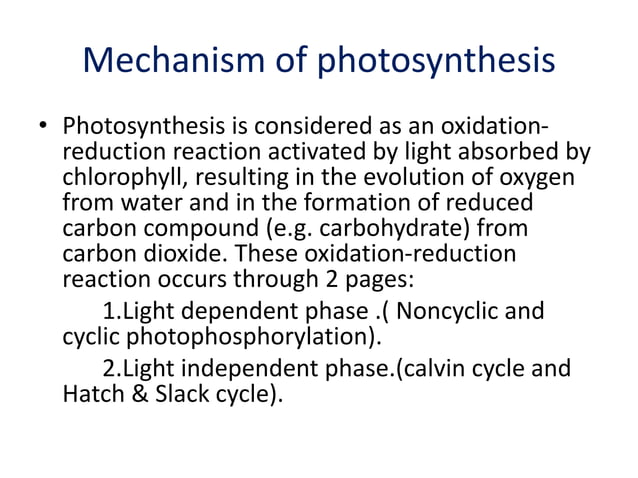 Mechanism of photosynthesis

• Photosynthesis is considered as an oxidation-reduction reaction activated by light absorbed by chlorophyll, resulting in the evolution of oxygen from water and in the formation of reduced carbon compound (e.g. carbohydrate) from carbon dioxide. These oxidation-reduction reaction occurs through 2 pages:

1.Light dependent phase .( Noncyclic and cyclic photophosphorylation).

2.Light independent phase.(calvin cycle and Hatch & Slack cycle).